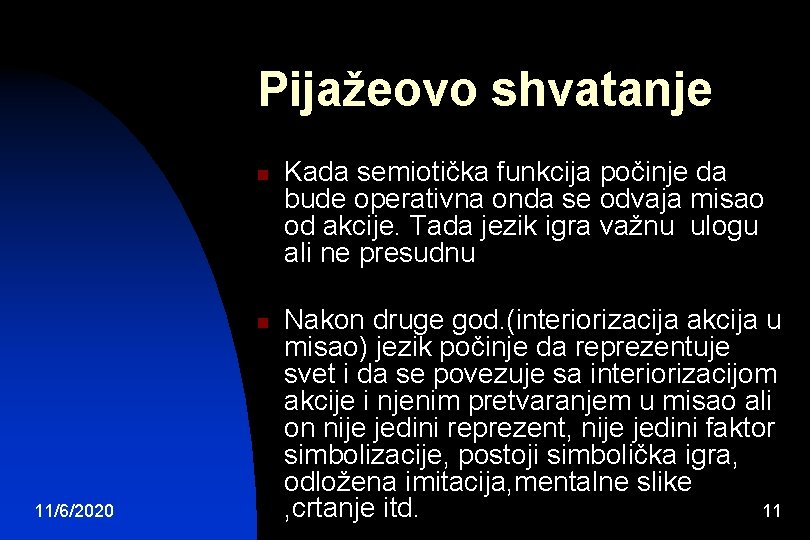 Pijažeovo shvatanje

Kada semiotička funkcija počinje da bude operativna onda se odvaja misao od akcije. Tada jezik igra važnu ulogu ali ne presudnu

Nakon druge god.(interiorizacija akcija u misao) jezik počinje da reprezentuje svet i da se povezuje sa interiorizacijom akcije i njenim pretvaranjem u misao ali on nije jedini reprezent, nije jedini faktor simbolizacije, postoji simbolička igra, odložena imitacija,mentalne slike ,crtanje itd.

11/6/2020

11